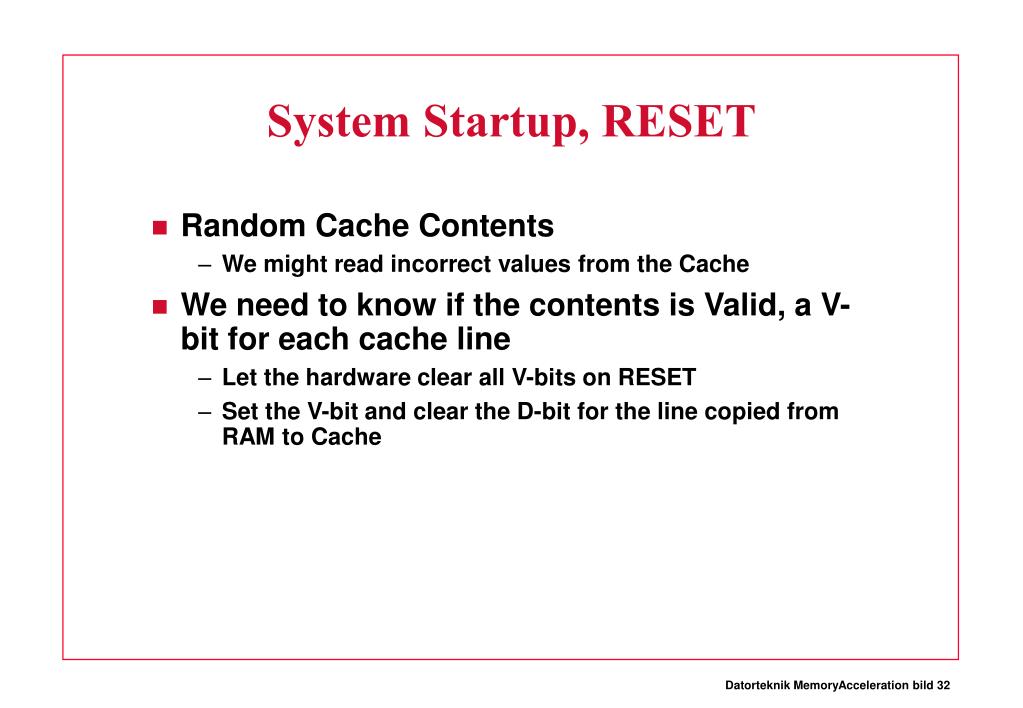 System Startup, RESET

■ Random Cache Contents
– We might read incorrect values from the Cache

■ We need to know if the contents is Valid, a V-bit for each cache line
– Let the hardware clear all V-bits on RESET
– Set the V-bit and clear the D-bit for the line copied from RAM to Cache

Datorteknik MemoryAcceleration bild 32